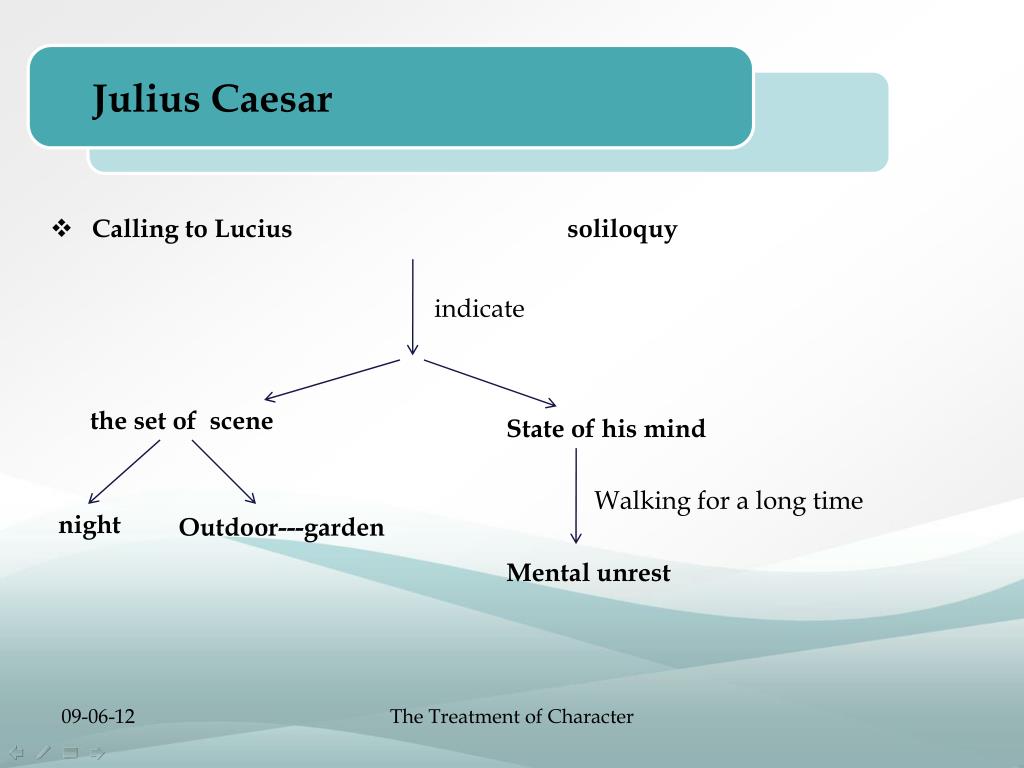 Julius Caesar

❖ Calling to Lucius soliloquy

indicate

the set of scene

State of his mind

night

Outdoor---garden

Walking for a long time

Mental unrest

09-06-12

The Treatment of Character